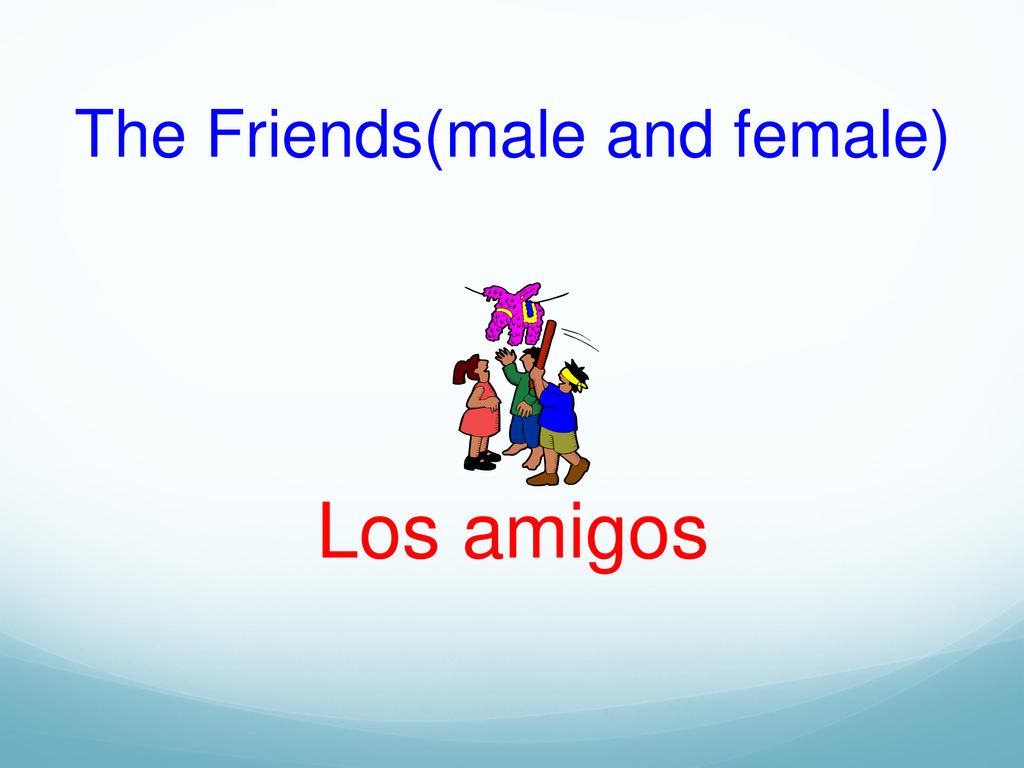 The Friends(male and female)

Los amigos